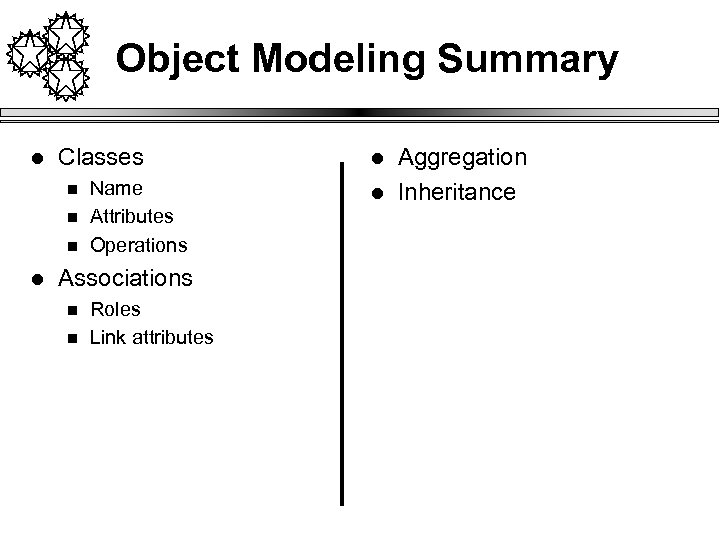 Object Modeling Summary

- Classes
  - Name
  - Attributes
  - Operations
- Associations
  - Roles
  - Link attributes

- Aggregation
- Inheritance